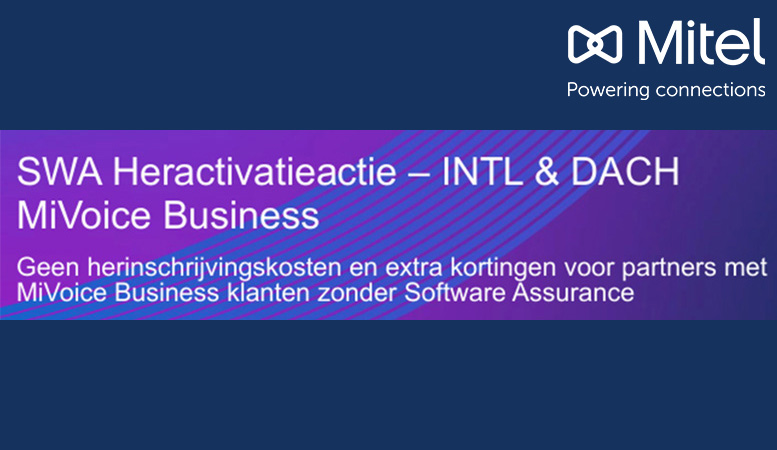 Mitel
Powering connections

SWA Heractivatieactie – INTL & DACH
MiVoice Business

Geen herinschrijvingskosten en extra kortingen voor partners met MiVoice Business klanten zonder Software Assurance